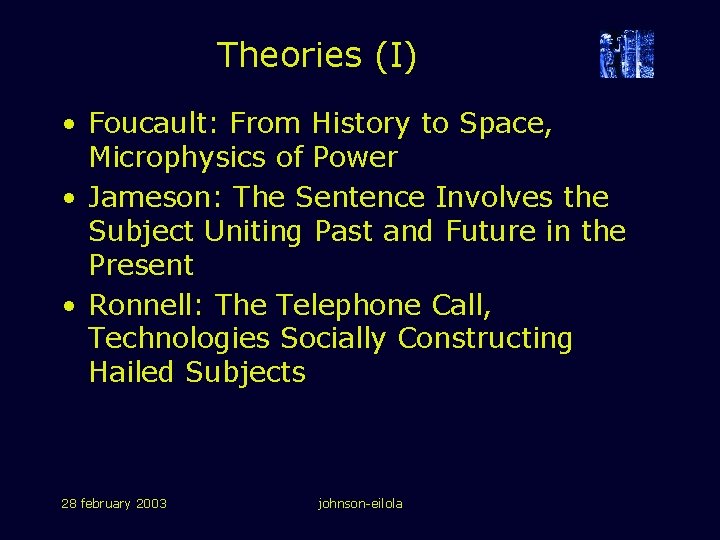 Theories (I)

• Foucault: From History to Space, Microphysics of Power
• Jameson: The Sentence Involves the Subject Uniting Past and Future in the Present
• Ronnell: The Telephone Call, Technologies Socially Constructing Hailed Subjects

28 february 2003

johnson-eilola